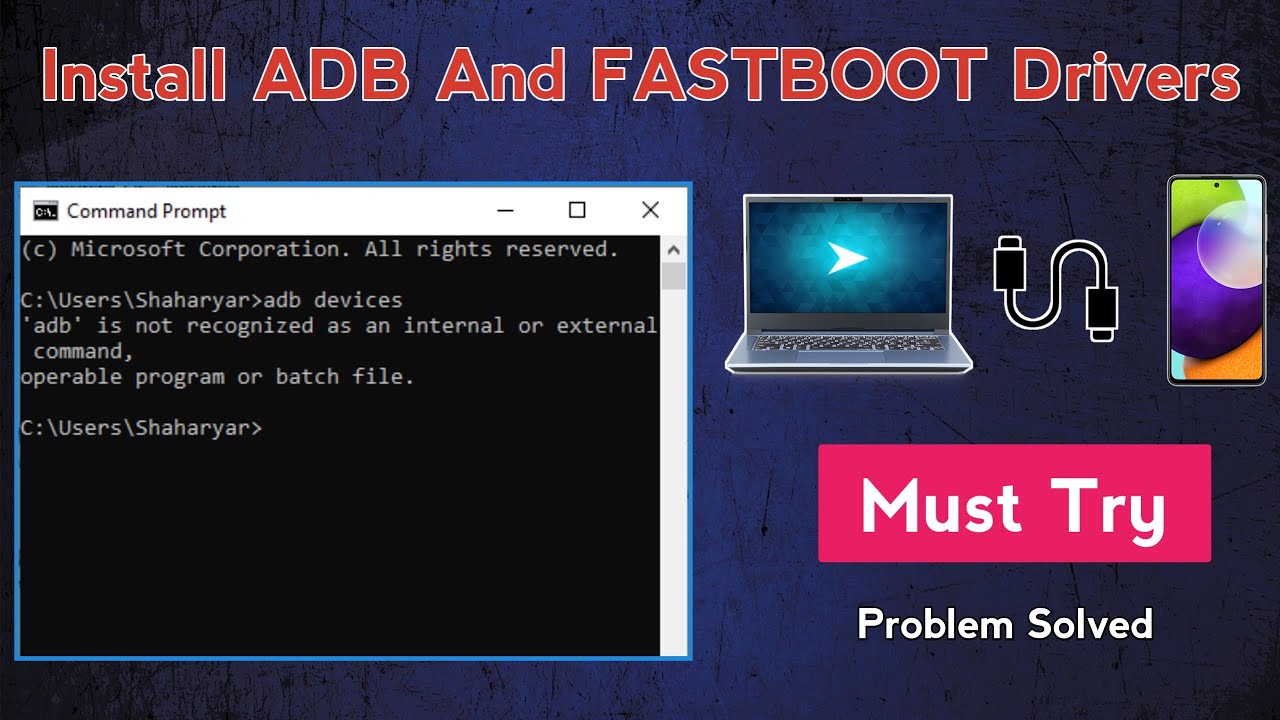 Install ADB And FASTBOOT Drivers

Command Prompt

(c) Microsoft Corporation. All rights reserved.

C:\Users\Shaharyar>adb devices
'adb' is not recognized as an internal or external command,
operable program or batch file.

C:\Users\Shaharyar>

Must Try

Problem Solved